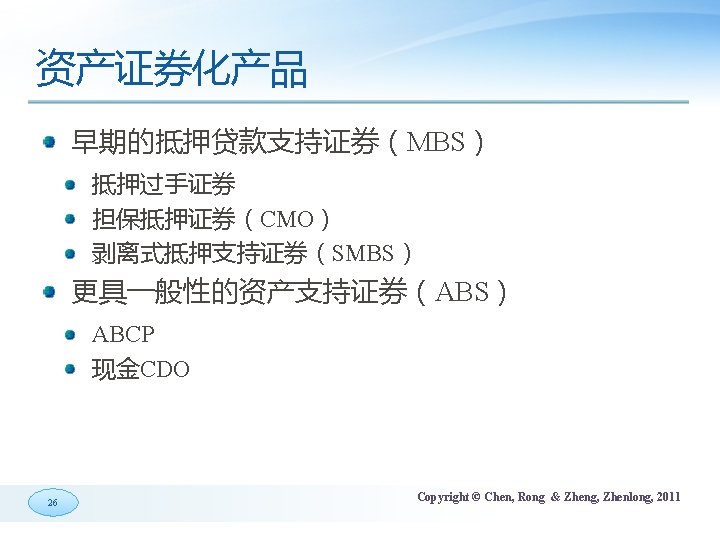 资产证券化产品

早期的抵押贷款支持证券（MBS）

抵押过手证券

担保抵押证券（CMO）

剥离式抵押支持证券（SMBS）

更具一般性的资产支持证券（ABS）

ABCP

现金CDO

26

Copyright © Chen, Rong & Zheng, Zhenlong, 2011